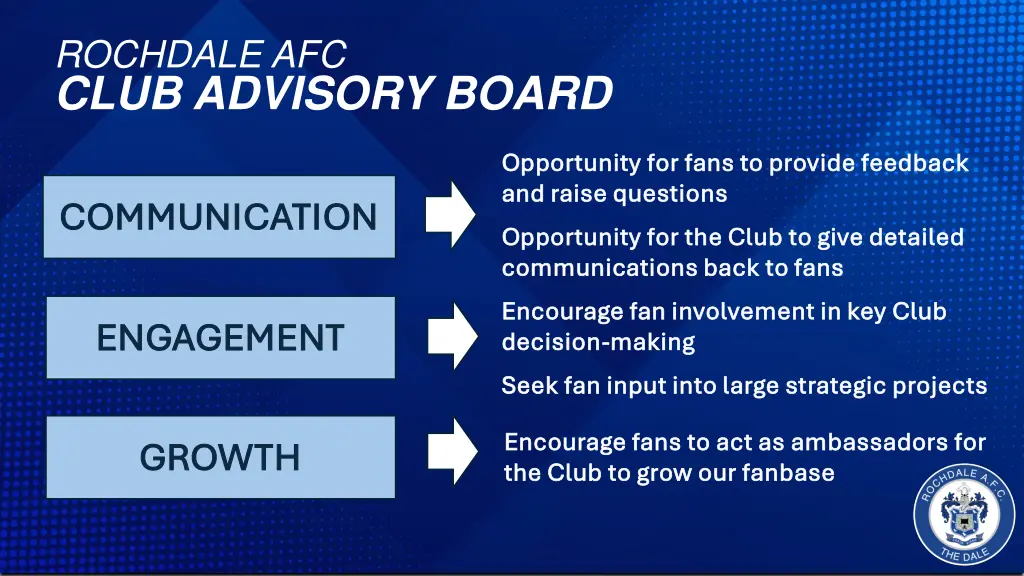 ROCHDALE AFC
CLUB ADVISORY BOARD

COMMUNICATION

Opportunity for fans to provide feedback and raise questions

Opportunity for the Club to give detailed communications back to fans

ENGAGEMENT

Encourage fan involvement in key Club decision-making

Seek fan input into large strategic projects

GROWTH

Encourage fans to act as ambassadors for the Club to grow our fanbase

ROCHDALE A.F.C.
THE DALE